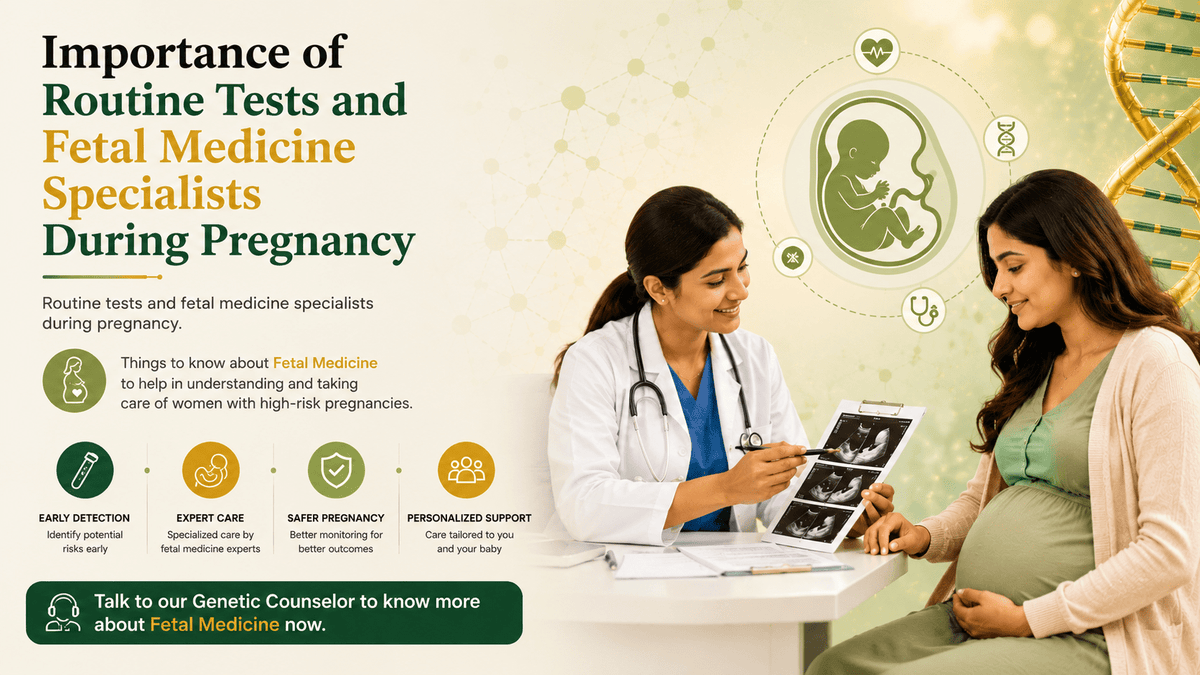 Importance of Routine Tests and Fetal Medicine Specialists During Pregnancy

Routine tests and fetal medicine specialists during pregnancy.

Things to know about Fetal Medicine to help in understanding and taking care of women with high-risk pregnancies.

EARLY DETECTION
Identify potential risks early

EXPERT CARE
Specialized care by fetal medicine experts

SAFER PREGNANCY
Better monitoring for better outcomes

PERSONALIZED SUPPORT
Care tailored to you and your baby

Talk to our Genetic Counselor to know more about Fetal Medicine now.